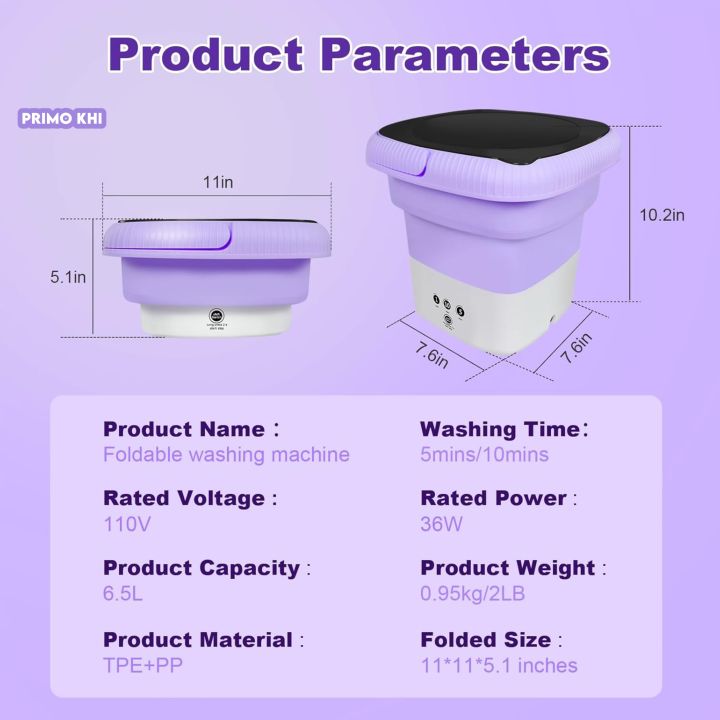 Product Parameters

PRIMO KHI

11in

5.1in

10.2in

7.6in

7.6in

Product Name：
Foldable washing machine

Rated Voltage :
110V

Product Capacity :
6.5L

Product Material :
TPE+PP

Washing Time：
5mins/10mins

Rated Power :
36W

Product Weight :
0.95kg/2LB

Folded Size :
11*11*5.1 inches